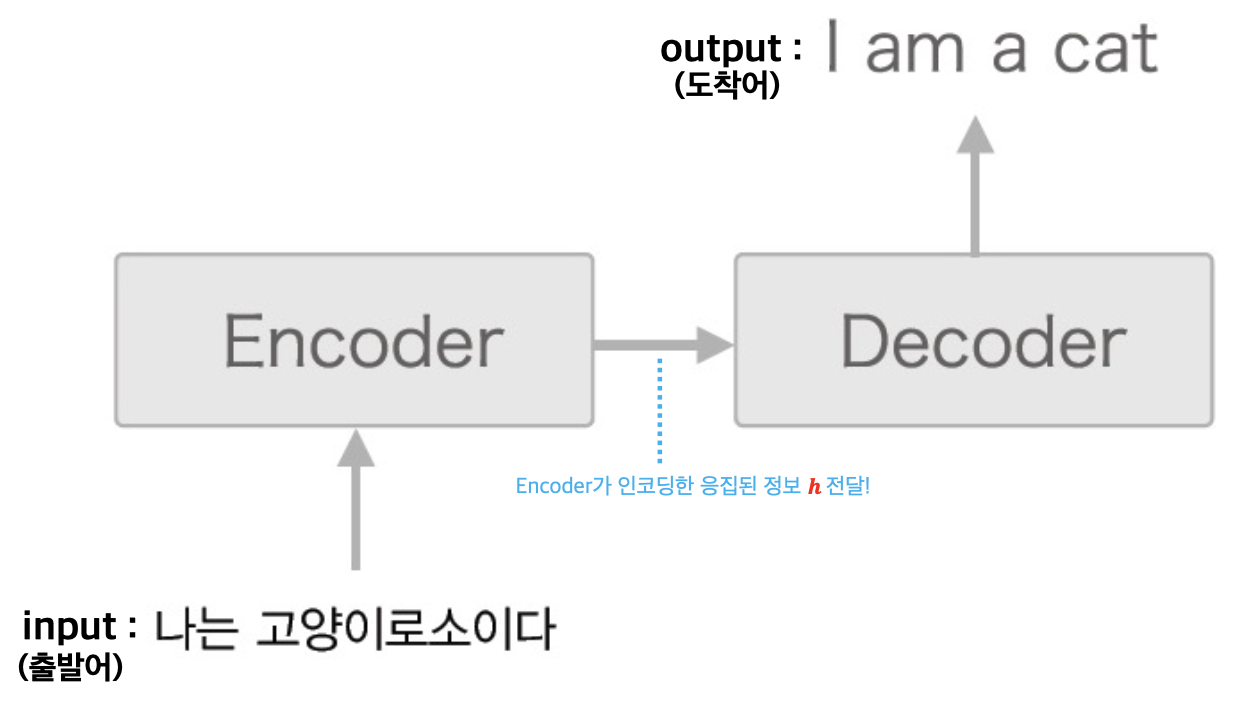 output : I am a cat
(도착어)

Encoder

Decoder

Encoder가 인코딩한 응집된 정보 $h$ 전달!

input : 나는 고양이로소이다
(출발어)